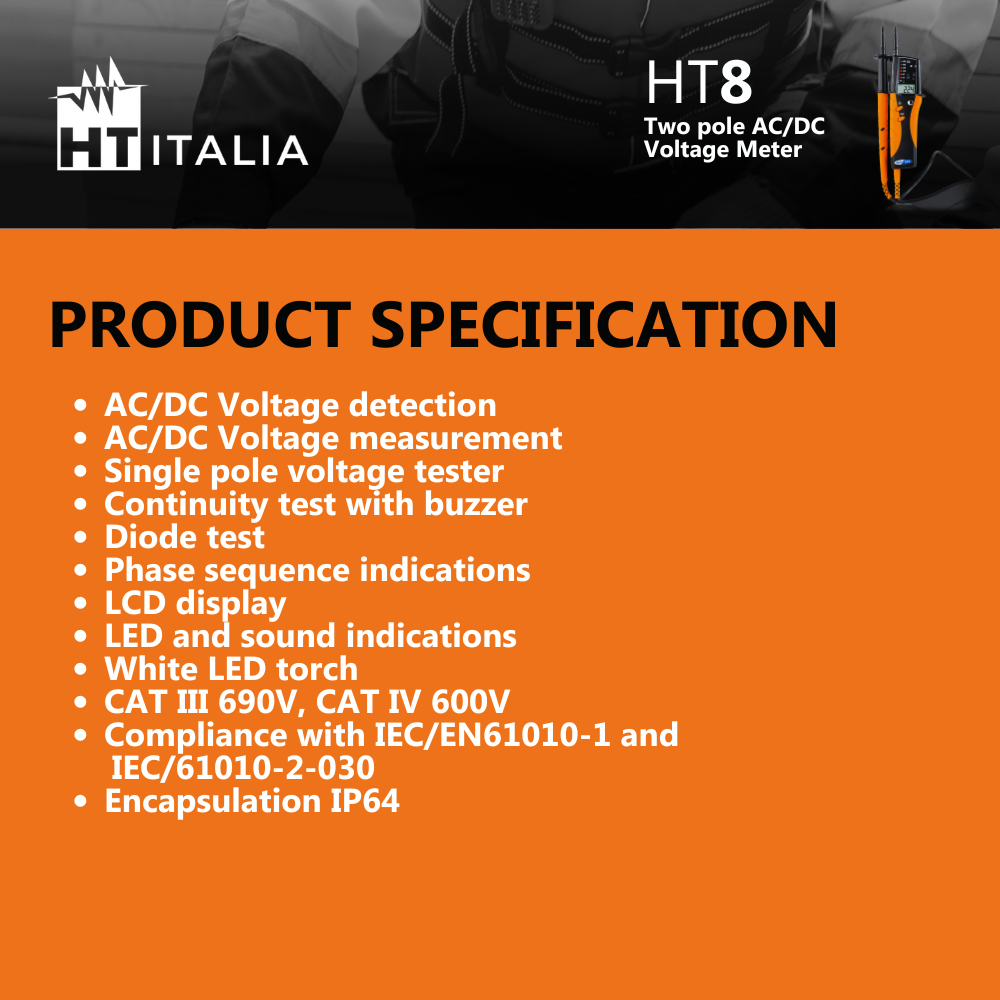 HT ITALIA

HT8
Two pole AC/DC Voltage Meter

PRODUCT SPECIFICATION

- AC/DC Voltage detection
- AC/DC Voltage measurement
- Single pole voltage tester
- Continuity test with buzzer
- Diode test
- Phase sequence indications
- LCD display
- LED and sound indications
- White LED torch
- CAT III 690V, CAT IV 600V
- Compliance with IEC/EN61010-1 and IEC/61010-2-030
- Encapsulation IP64